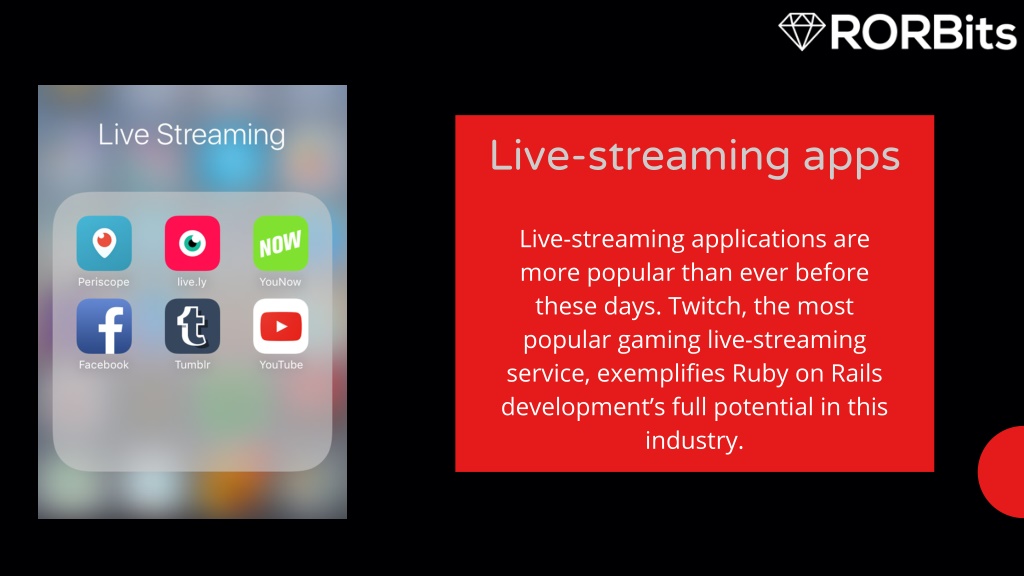 RORBits

Live Streaming

NOW

Periscope live.ly YouNow

Facebook Tumblr YouTube

Live-streaming apps

Live-streaming applications are more popular than ever before these days. Twitch, the most popular gaming live-streaming service, exemplifies Ruby on Rails development's full potential in this industry.